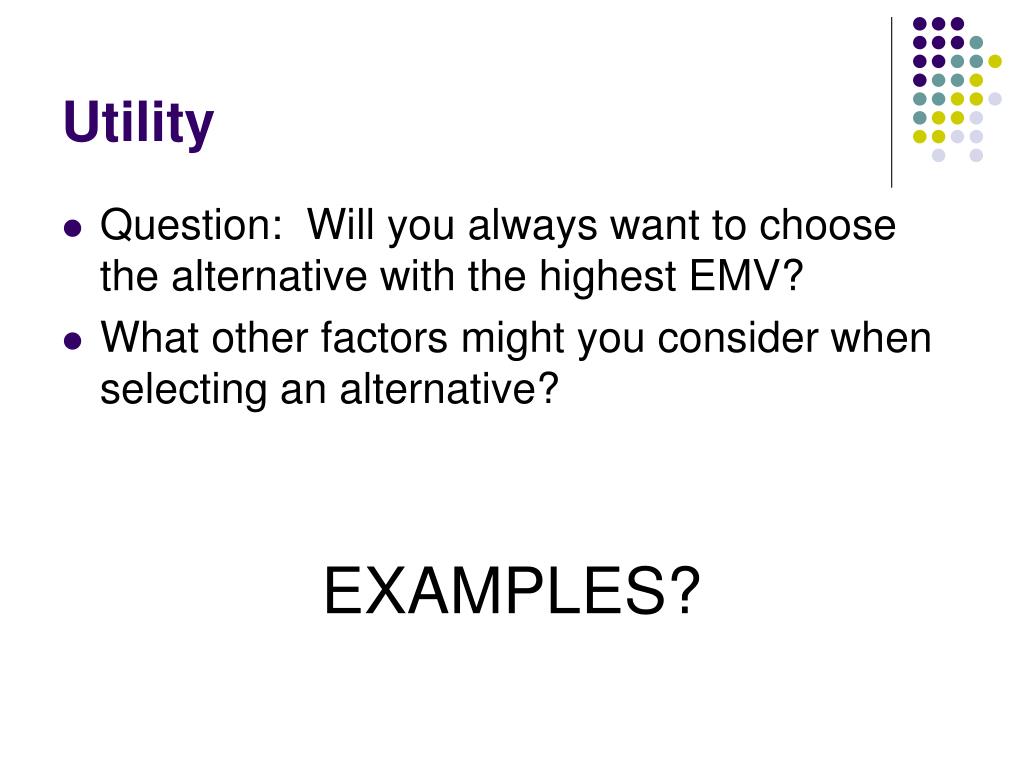 Utility

- Question: Will you always want to choose the alternative with the highest EMV?
- What other factors might you consider when selecting an alternative?

EXAMPLES?